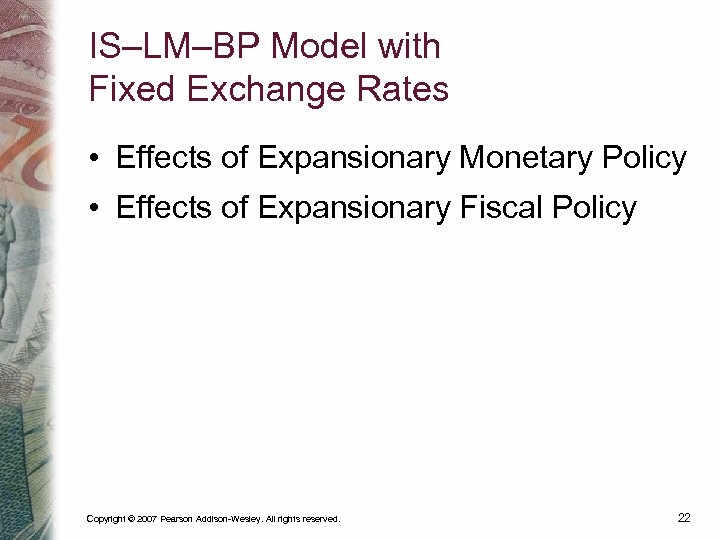 IS–LM–BP Model with Fixed Exchange Rates

• Effects of Expansionary Monetary Policy
• Effects of Expansionary Fiscal Policy

Copyright © 2007 Pearson Addison-Wesley. All rights reserved.

22